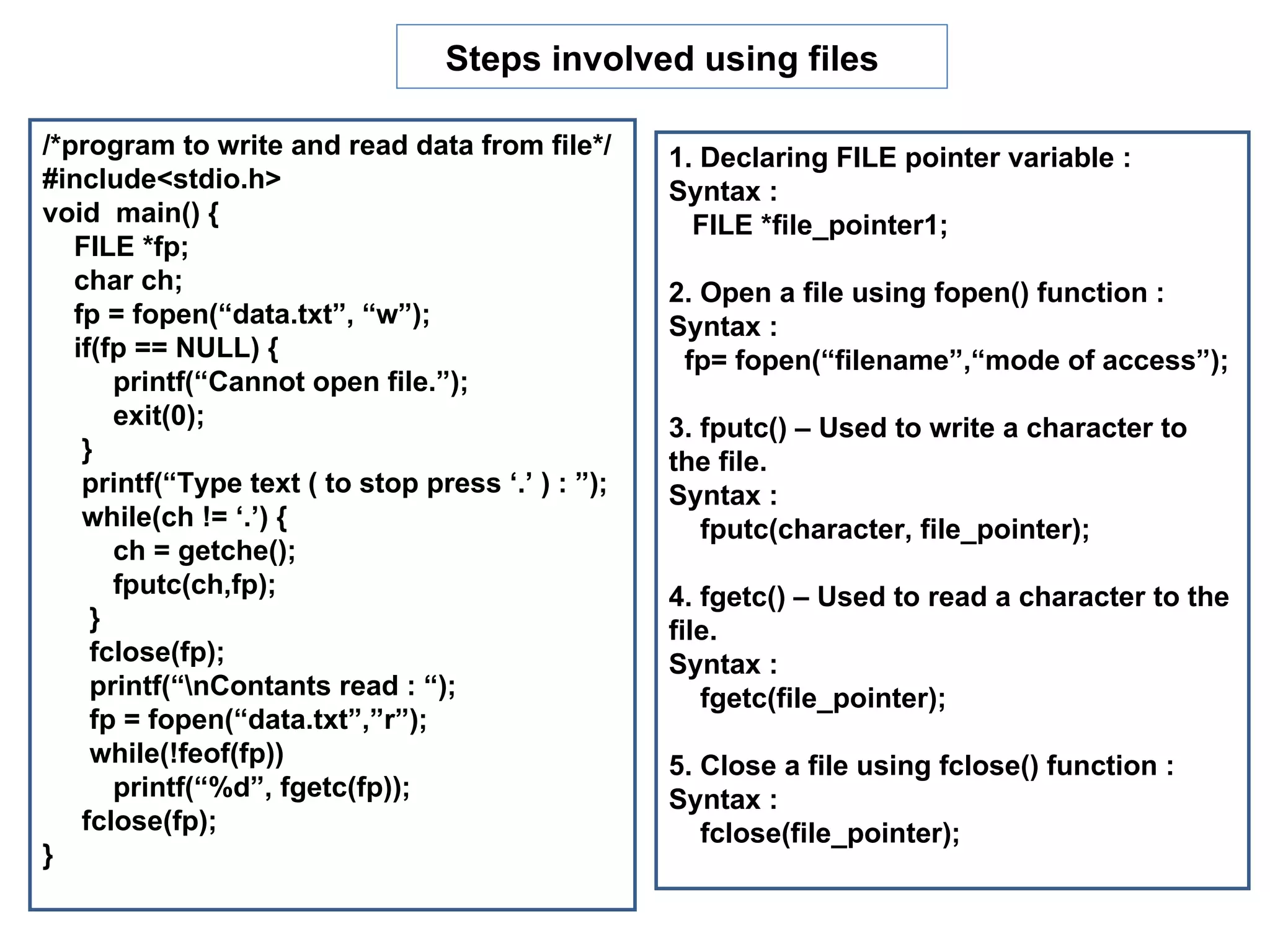 Steps involved using files

/*program to write and read data from file*/
#include<stdio.h>
void main() {
FILE *fp;
char ch;
fp = fopen(“data.txt”, “w”);
if(fp == NULL) {
printf(“Cannot open file.”);
exit(0);
}
printf(“Type text ( to stop press ‘.’ ) : ”);
while(ch != ‘.’) {
ch = getche();
fputc(ch,fp);
}
fclose(fp);
printf(“\nContants read : “);
fp = fopen(“data.txt”,”r”);
while(!feof(fp))
printf(“%d”, fgetc(fp));
fclose(fp);
}

1. Declaring FILE pointer variable :
Syntax :
FILE *file_pointer1;

2. Open a file using fopen() function :
Syntax :
fp= fopen(“filename”,“mode of access”);

3. fputc() – Used to write a character to the file.
Syntax :
fputc(character, file_pointer);

4. fgetc() – Used to read a character to the file.
Syntax :
fgetc(file_pointer);

5. Close a file using fclose() function :
Syntax :
fclose(file_pointer);